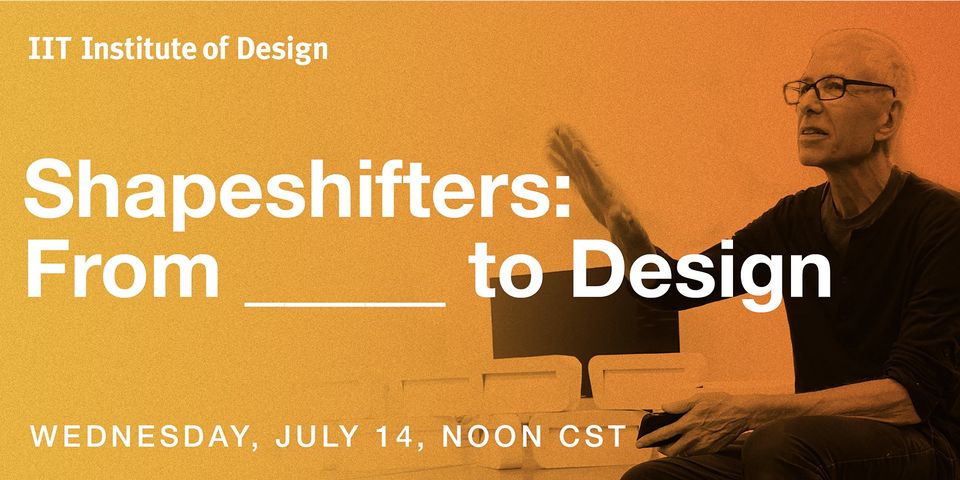 IIT Institute of Design

Shapeshifters: From _____ to Design

WEDNESDAY, JULY 14, NOON CST